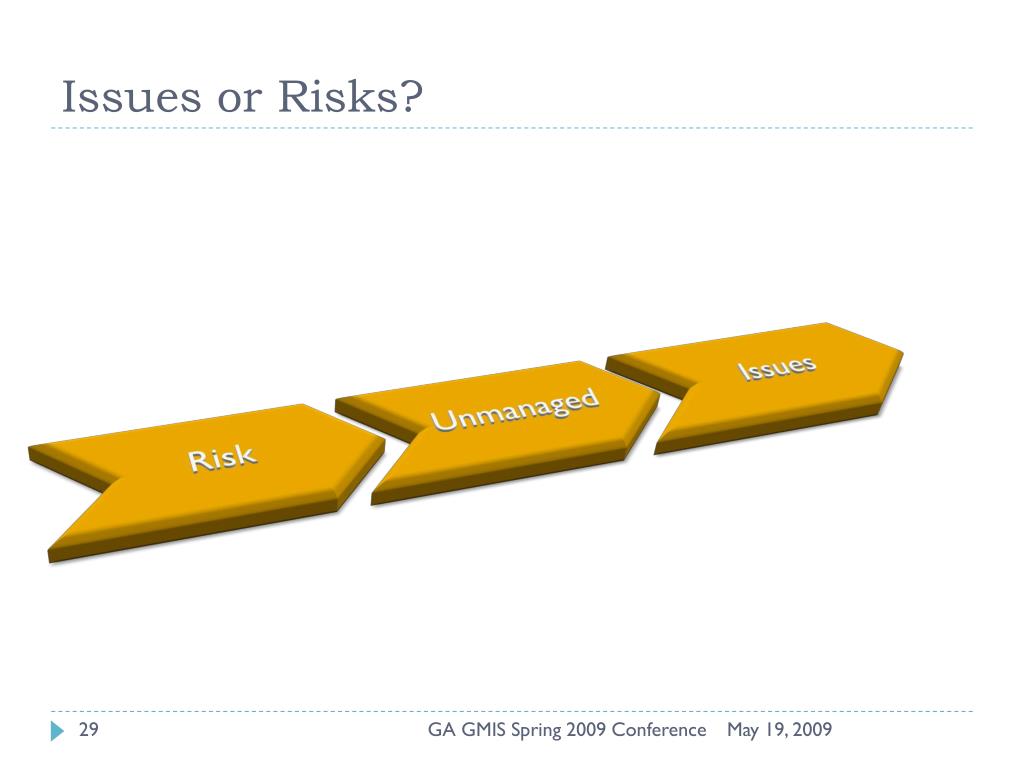 Issues or Risks?

Risk

Unmanaged

Issues

29

GA GMIS Spring 2009 Conference May 19, 2009